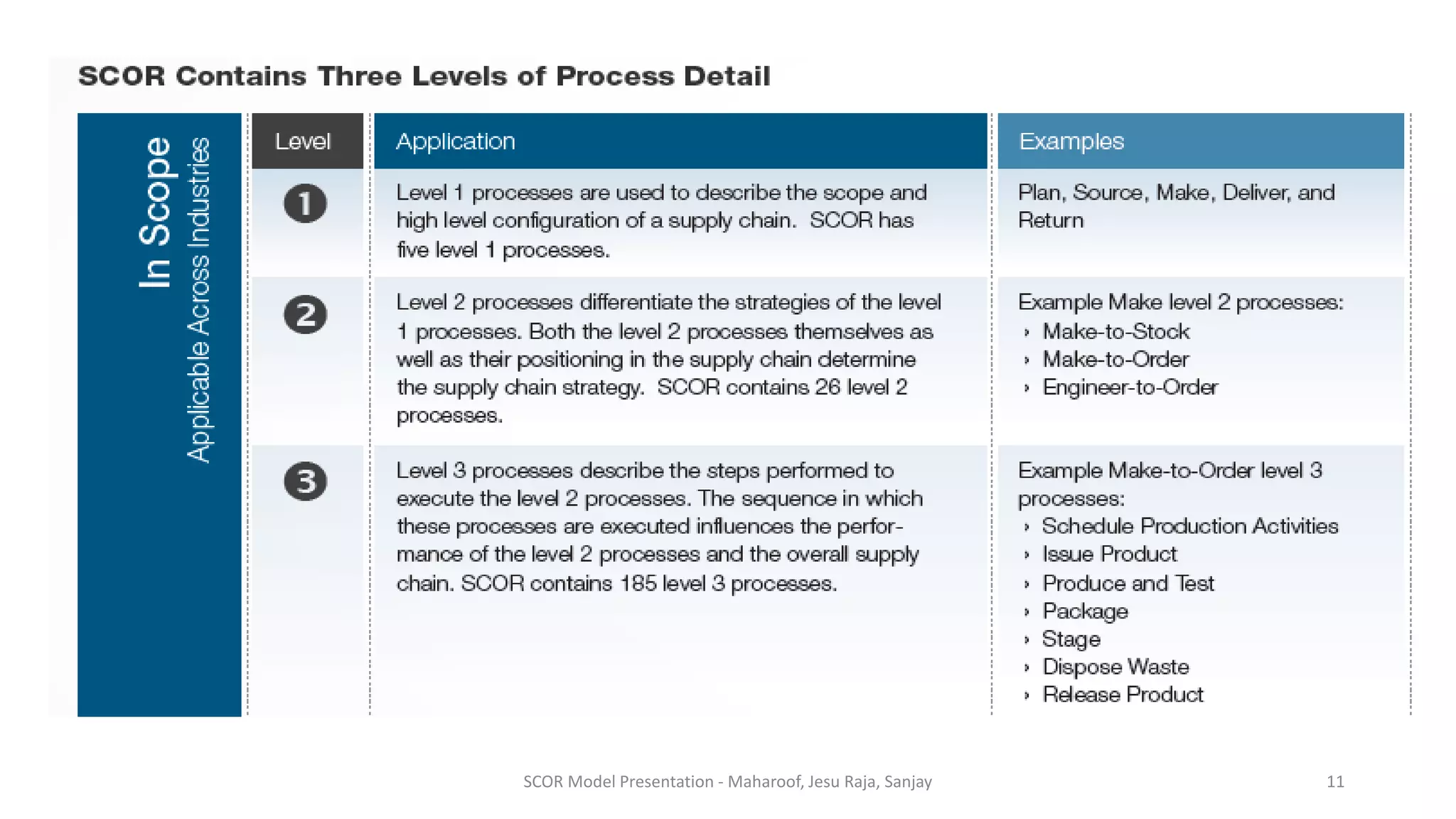 SCOR Contains Three Levels of Process Detail

In Scope
Applicable Across Industries

| Level | Application | Examples |
|---|---|---|
| 1 | Level 1 processes are used to describe the scope and high level configuration of a supply chain. SCOR has five level 1 processes. | Plan, Source, Make, Deliver, and Return |
| 2 | Level 2 processes differentiate the strategies of the level 1 processes. Both the level 2 processes themselves as well as their positioning in the supply chain determine the supply chain strategy. SCOR contains 26 level 2 processes. | Example Make level 2 processes: › Make-to-Stock › Make-to-Order › Engineer-to-Order |
| 3 | Level 3 processes describe the steps performed to execute the level 2 processes. The sequence in which these processes are executed influences the performance of the level 2 processes and the overall supply chain. SCOR contains 185 level 3 processes. | Example Make-to-Order level 3 processes: › Schedule Production Activities › Issue Product › Produce and Test › Package › Stage › Dispose Waste › Release Product |

SCOR Model Presentation - Maharoof, Jesu Raja, Sanjay

11